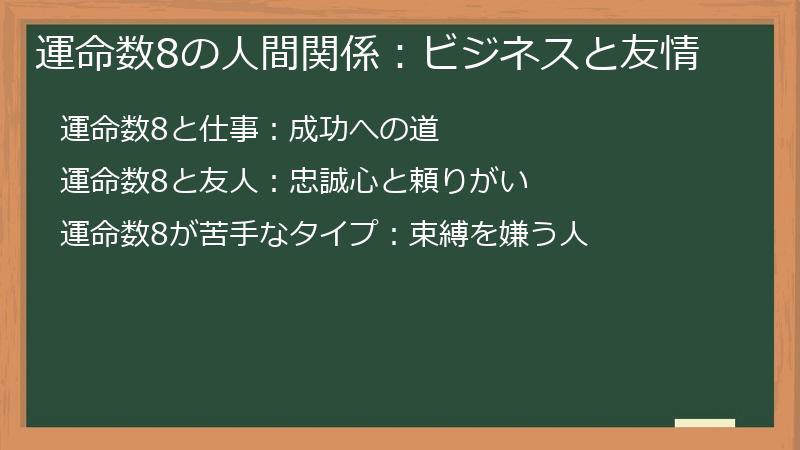 運命数8の人間関係：ビジネスと友情

運命数8と仕事：成功への道

運命数8と友人：忠誠心と頼りがい

運命数8が苦手なタイプ：束縛を嫌う人